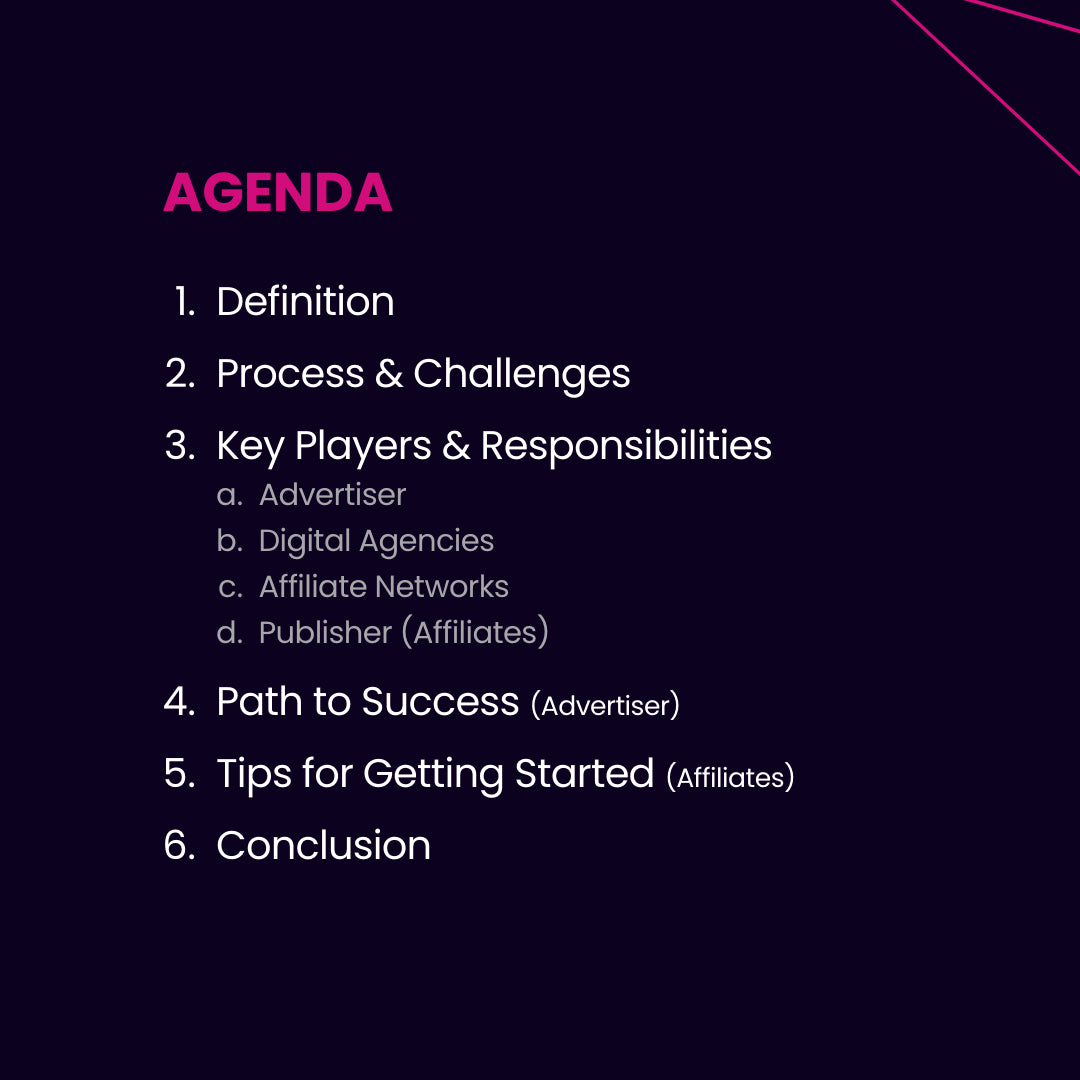 AGENDA

1. Definition
2. Process & Challenges
3. Key Players & Responsibilities
   a. Advertiser
   b. Digital Agencies
   c. Affiliate Networks
   d. Publisher (Affiliates)
4. Path to Success (Advertiser)
5. Tips for Getting Started (Affiliates)
6. Conclusion